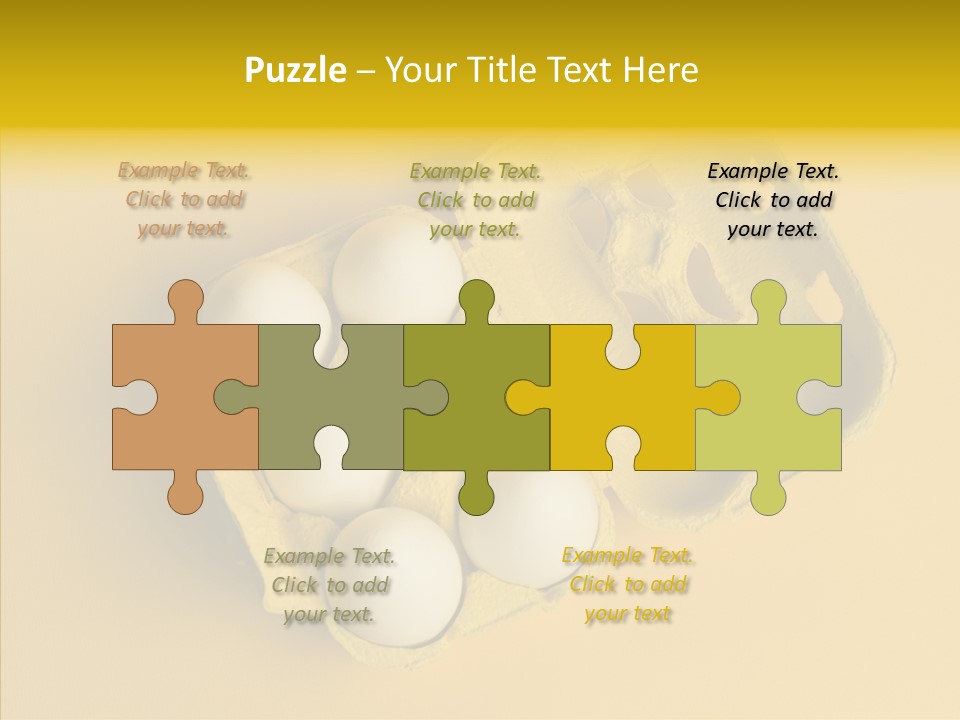 Puzzle – Your Title Text Here

Example Text. Click to add your text.

Example Text. Click to add your text.

Example Text. Click to add your text.

Example Text. Click to add your text.

Example Text. Click to add your text